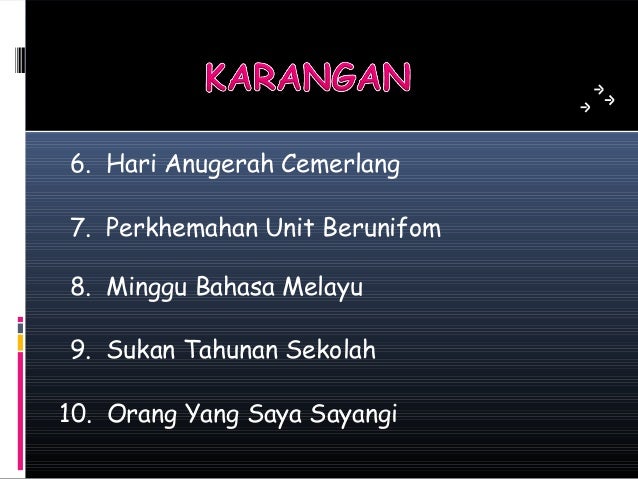 KARANGAN

6. Hari Anugerah Cemerlang

7. Perkhemahan Unit Berunifom

8. Minggu Bahasa Melayu

9. Sukan Tahunan Sekolah

10. Orang Yang Saya Sayangi